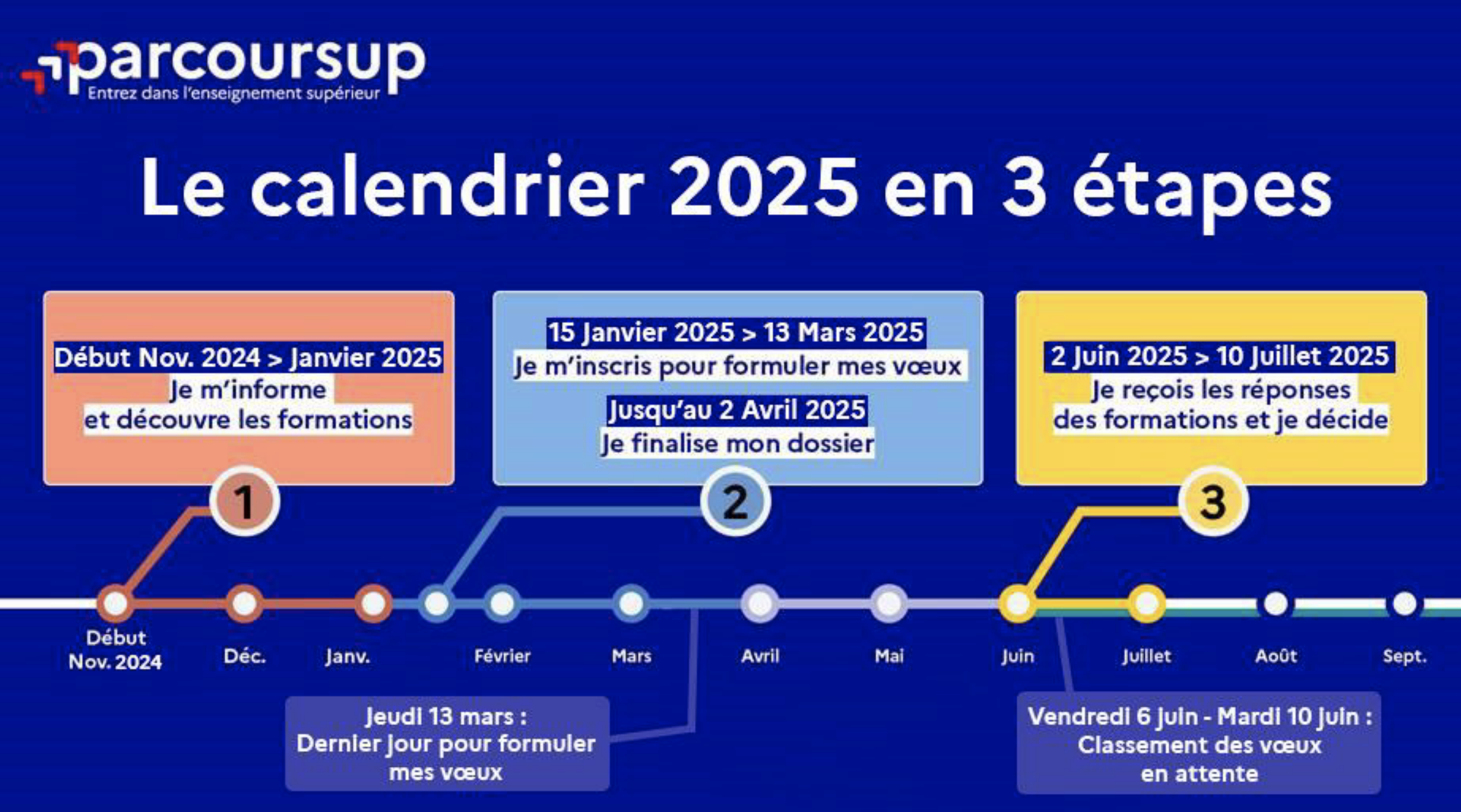 parcoursup
Entrez dans l'enseignement supérieur

Le calendrier 2025 en 3 étapes

Début Nov. 2024 > Janvier 2025
Je m'informe et découvre les formations

1

15 Janvier 2025 > 13 Mars 2025
Je m'inscris pour formuler mes vœux
Jusqu'au 2 Avril 2025
Je finalise mon dossier

2

2 Juin 2025 > 10 Juillet 2025
Je reçois les réponses des formations et je décide

3

Début Nov. 2024

Déc.

Janv.

Février

Mars

Avril

Mai

Juin

Juillet

Août

Sept.

Jeudi 13 mars :
Dernier jour pour formuler mes vœux

Vendredi 6 juin - Mardi 10 juin :
Classement des vœux en attente